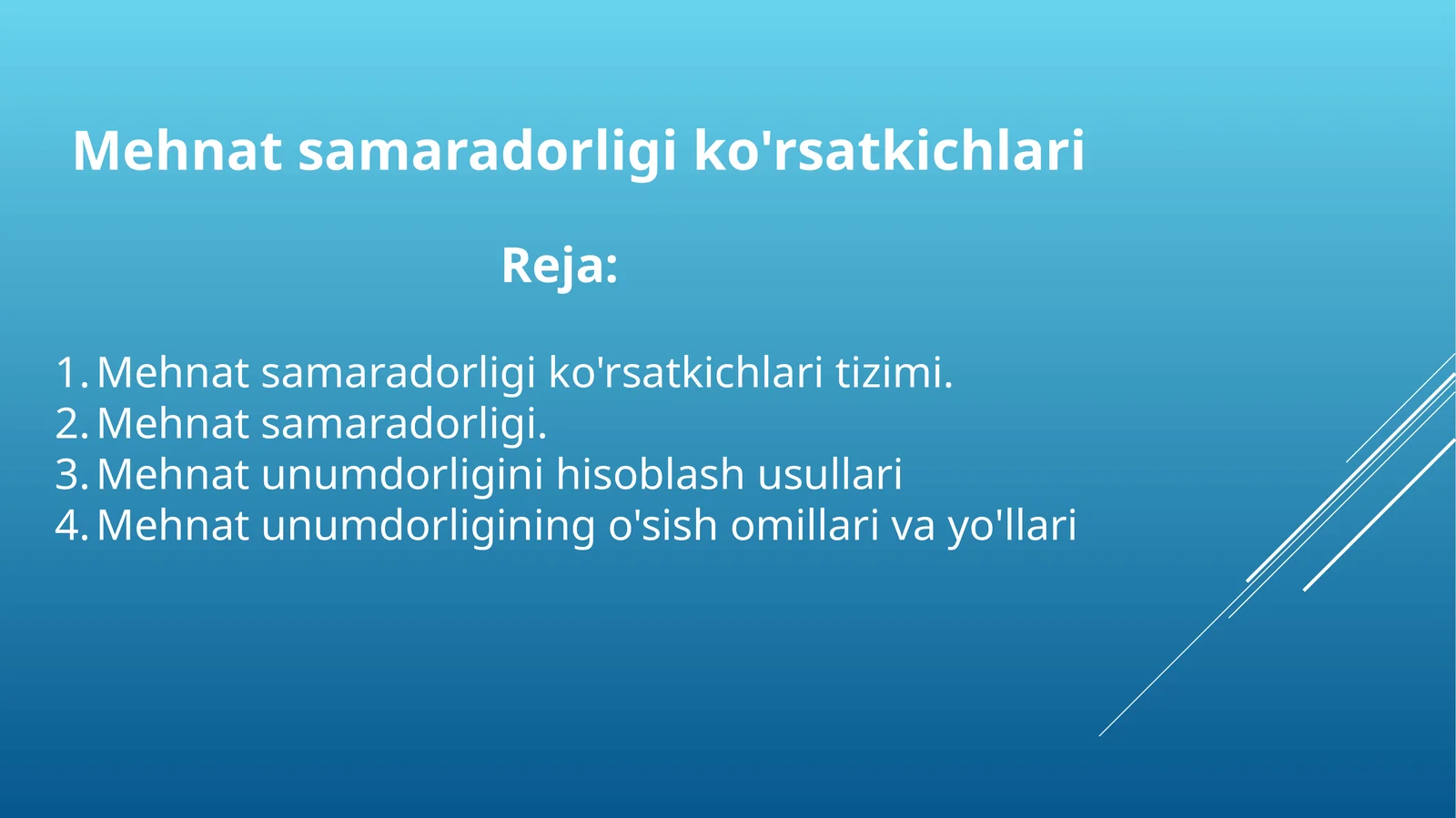 Mehnat samaradorligi ko'rsatkichlari

Reja:

1. Mehnat samaradorligi ko'rsatkichlari tizimi.
2. Mehnat samaradorligi.
3. Mehnat unumdorligini hisoblash usullari
4. Mehnat unumdorligining o'sish omillari va yo'llari